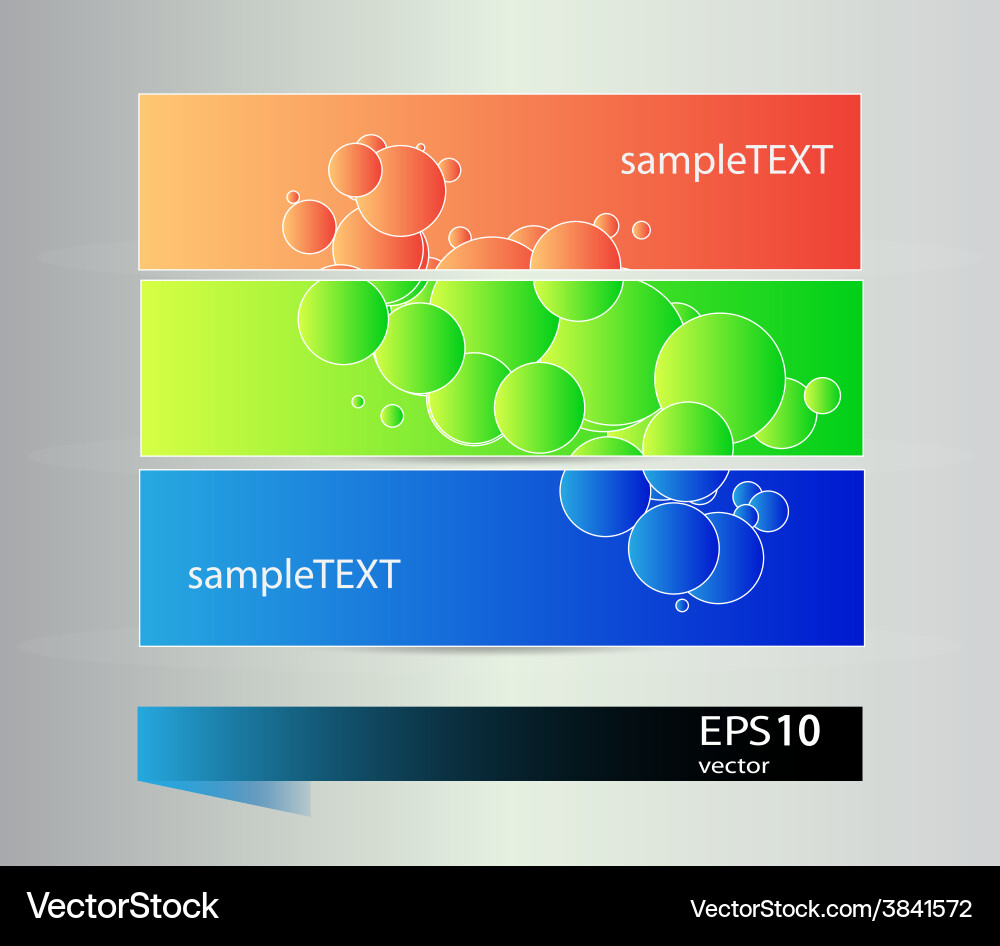 sampleTEXT

sampleTEXT

EPS10
vector

VectorStock

VectorStock.com/3841572